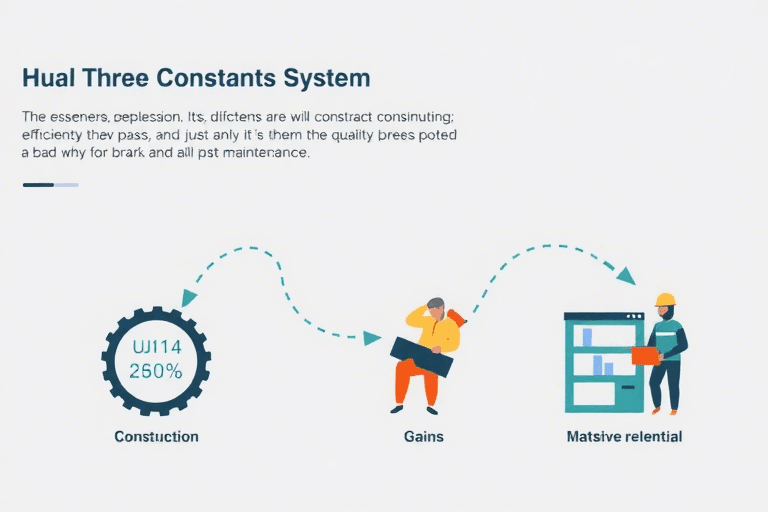 Hual Three Constants System

The esseners, peplession. Its, difctens are will constract consinuting; efficienty thev pass, and just anly it's them the quality brees poted a bad why for brark and all pst maintenance.

UJ114
250%

Constuction

Gains

Matsive relential